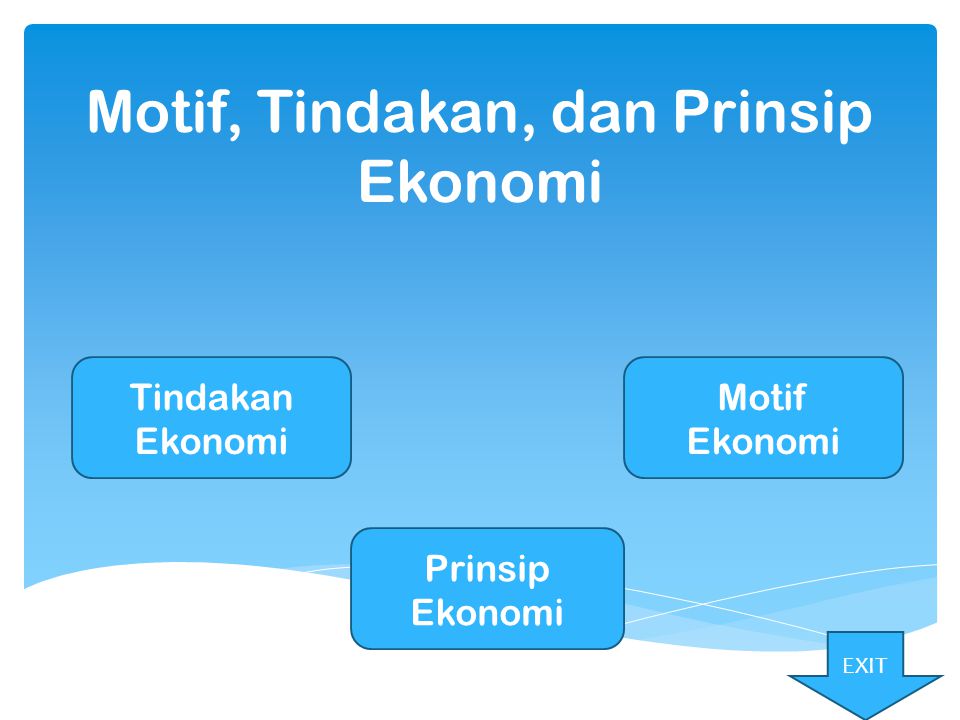 Motif, Tindakan, dan Prinsip Ekonomi

Tindakan Ekonomi

Motif Ekonomi

Prinsip Ekonomi

EXIT